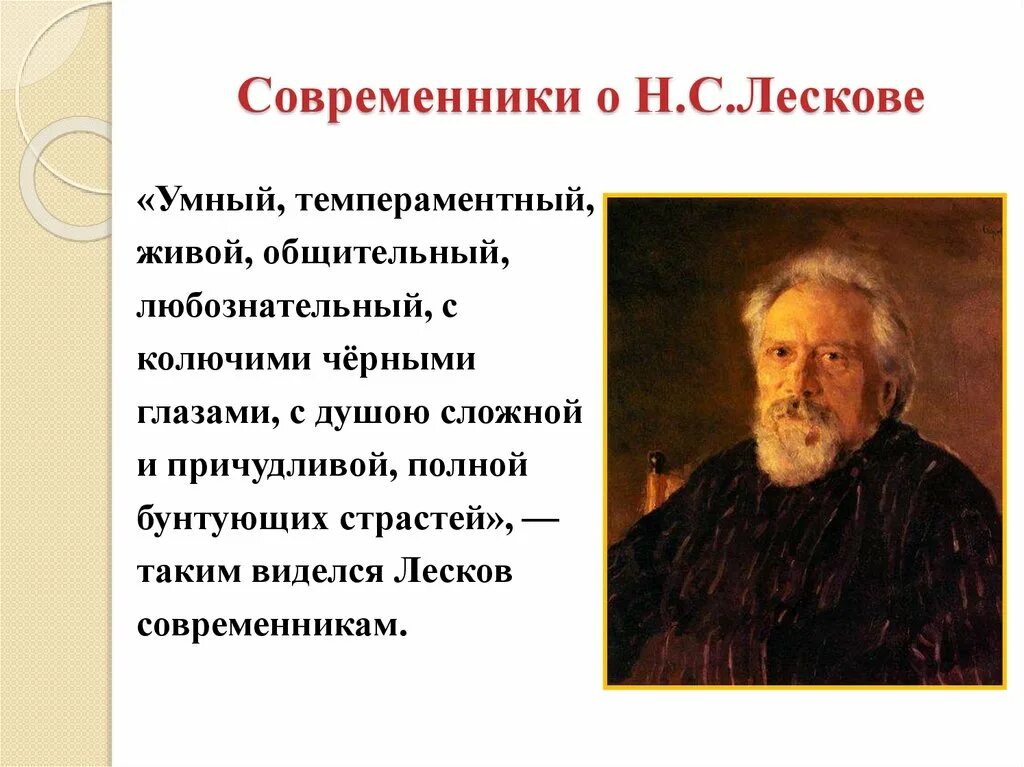 Современники о Н.С.Лескове

«Умный, темпераментный, живой, общительный, любознательный, с колючими чёрными глазами, с душою сложной и причудливой, полной бунтующих страстей», — таким виделся Лесков современникам.